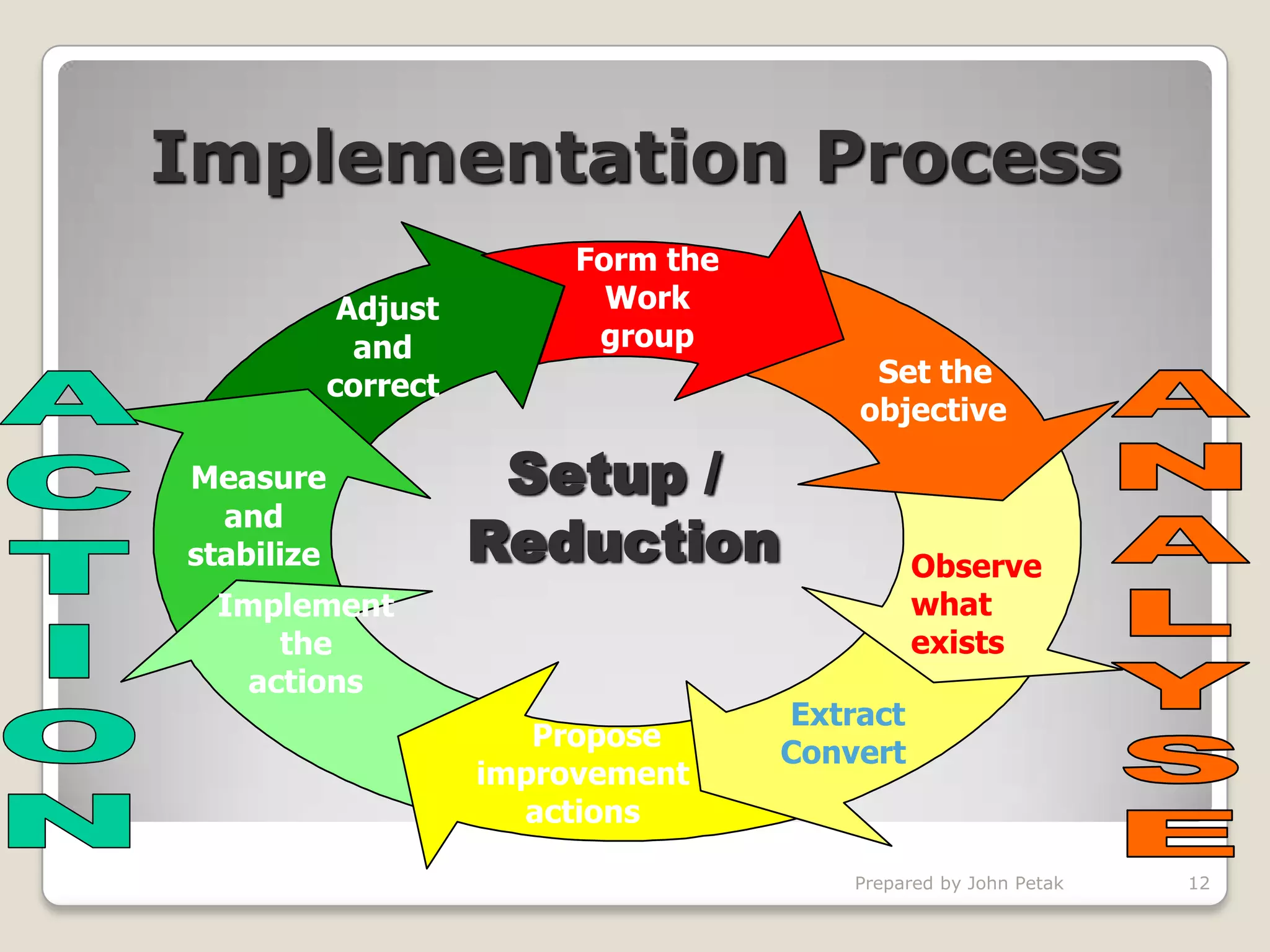 Implementation Process

ACTION

Form the Work group

Set the objective

Observe what exists

Extract Convert

Propose improvement actions

Implement the actions

Measure and stabilize

Adjust and correct

Setup / Reduction

ANALYSE

Prepared by John Petak

12